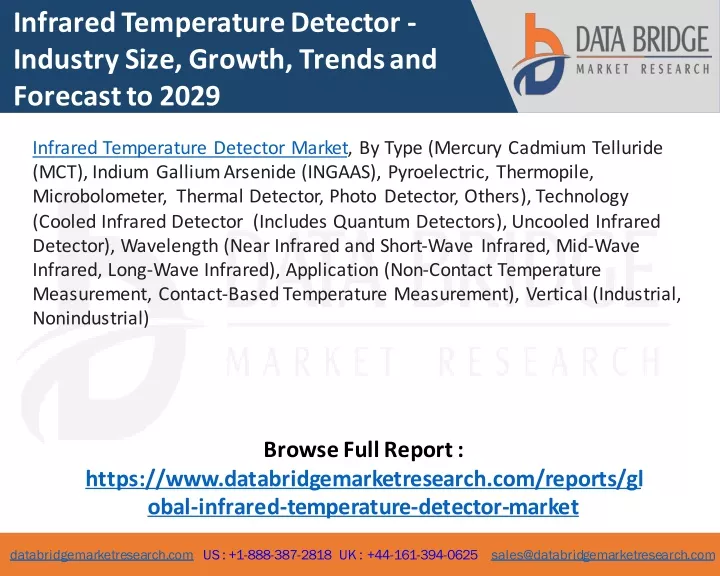 Infrared Temperature Detector - Industry Size, Growth, Trends and Forecast to 2029

DATA BRIDGE
MARKET RESEARCH

Infrared Temperature Detector Market, By Type (Mercury Cadmium Telluride (MCT), Indium Gallium Arsenide (INGAAS), Pyroelectric, Thermopile, Microbolometer, Thermal Detector, Photo Detector, Others), Technology (Cooled Infrared Detector (Includes Quantum Detectors), Uncooled Infrared Detector), Wavelength (Near Infrared and Short-Wave Infrared, Mid-Wave Infrared, Long-Wave Infrared), Application (Non-Contact Temperature Measurement, Contact-Based Temperature Measurement), Vertical (Industrial, Nonindustrial)

DATA BRIDGE
MARKET RESEARCH

Browse Full Report :
https://www.databridgemarketresearch.com/reports/global-infrared-temperature-detector-market

databridgemarketresearch.com US : +1-888-387-2818 UK : +44-161-394-0625 sales@databridgemarketresearch.com